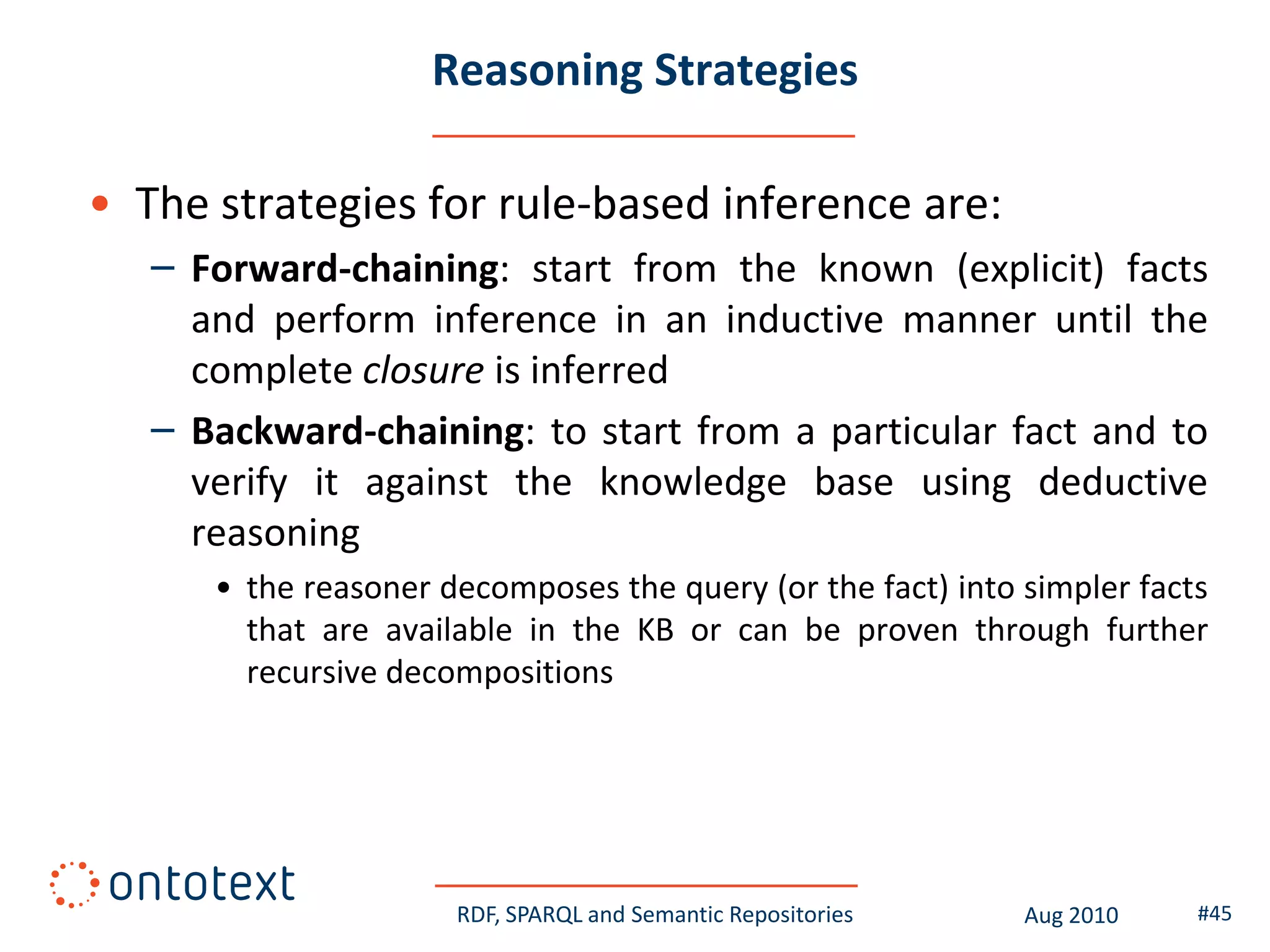 Reasoning Strategies

• The strategies for rule-based inference are:

– Forward-chaining: start from the known (explicit) facts and perform inference in an inductive manner until the complete closure is inferred

– Backward-chaining: to start from a particular fact and to verify it against the knowledge base using deductive reasoning

• the reasoner decomposes the query (or the fact) into simpler facts that are available in the KB or can be proven through further recursive decompositions

ontotext

RDF, SPARQL and Semantic Repositories

Aug 2010

#45